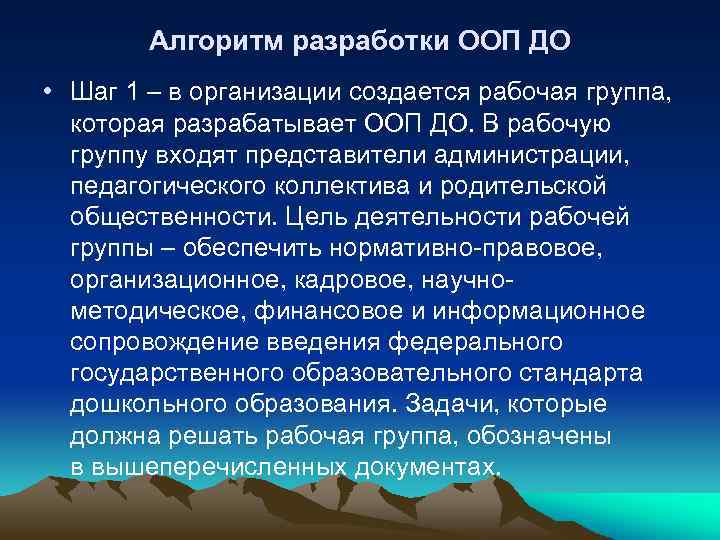 Алгоритм разработки ООП ДО

• Шаг 1 – в организации создается рабочая группа, которая разрабатывает ООП ДО. В рабочую группу входят представители администрации, педагогического коллектива и родительской общественности. Цель деятельности рабочей группы – обеспечить нормативно-правовое, организационное, кадровое, научно-методическое, финансовое и информационное сопровождение введения федерального государственного образовательного стандарта дошкольного образования. Задачи, которые должна решать рабочая группа, обозначены в вышеперечисленных документах.